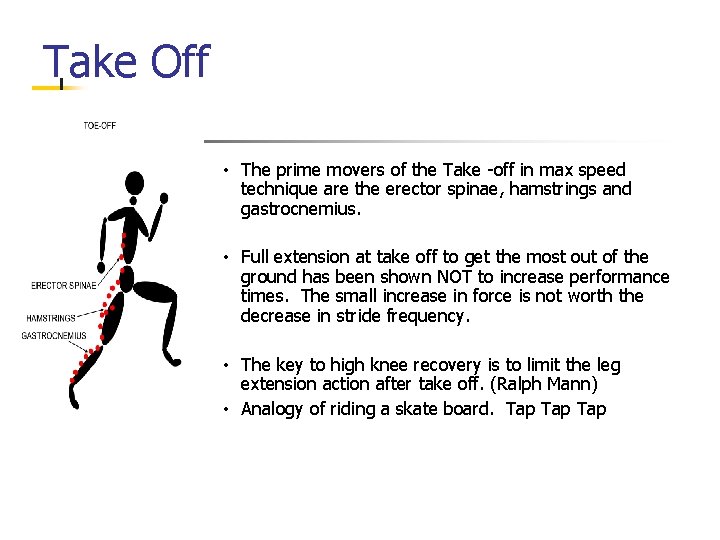 Take Off

TOE-OFF

ERECTOR SPINAE

HAMSTRINGS

GASTROCNEMIUS

• The prime movers of the Take -off in max speed technique are the erector spinae, hamstrings and gastrocnemius.

• Full extension at take off to get the most out of the ground has been shown NOT to increase performance times. The small increase in force is not worth the decrease in stride frequency.

• The key to high knee recovery is to limit the leg extension action after take off. (Ralph Mann)
• Analogy of riding a skate board. Tap Tap Tap